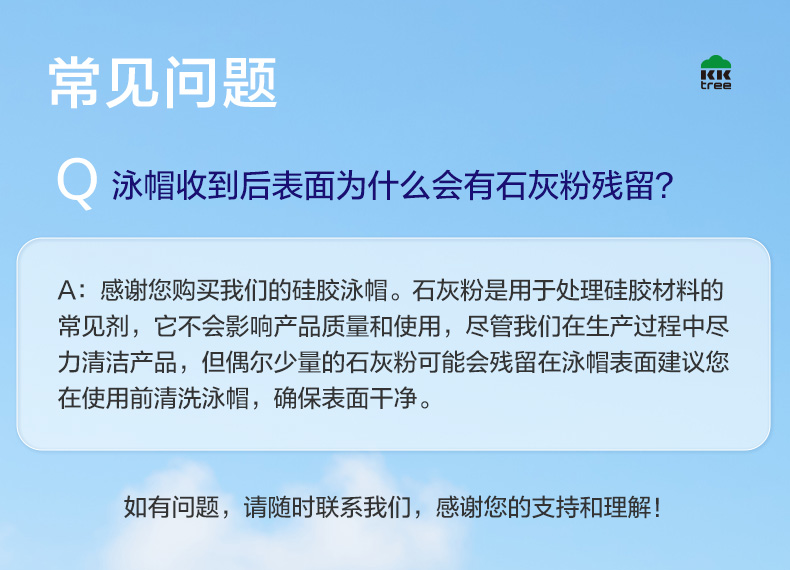 常见问题

KK tree

Q 泳帽收到后表面为什么会有石灰粉残留？

A：感谢您购买我们的硅胶泳帽。石灰粉是用于处理硅胶材料的常见剂，它不会影响产品质量和使用，尽管我们在生产过程中尽力清洁产品，但偶尔少量的石灰粉可能会残留在泳帽表面建议您在使用前清洗泳帽，确保表面干净。

如有问题，请随时联系我们，感谢您的支持和理解！